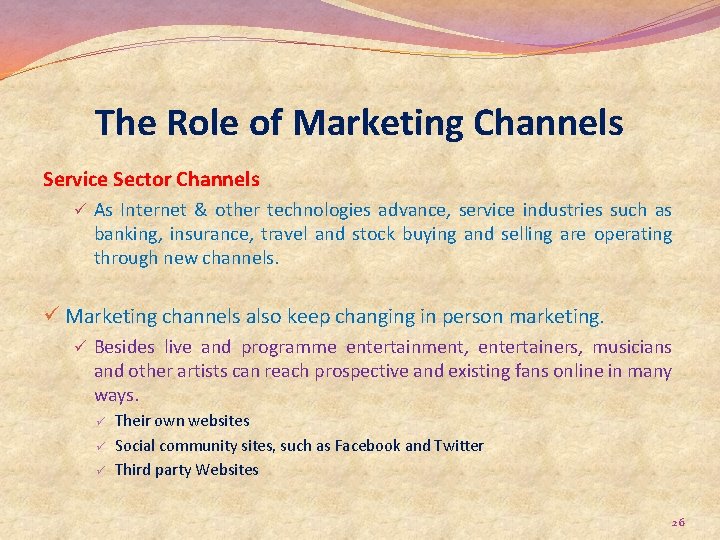 The Role of Marketing Channels

Service Sector Channels

✓ As Internet & other technologies advance, service industries such as banking, insurance, travel and stock buying and selling are operating through new channels.

✓ Marketing channels also keep changing in person marketing.

✓ Besides live and programme entertainment, entertainers, musicians and other artists can reach prospective and existing fans online in many ways.

✓ Their own websites

✓ Social community sites, such as Facebook and Twitter

✓ Third party Websites

26